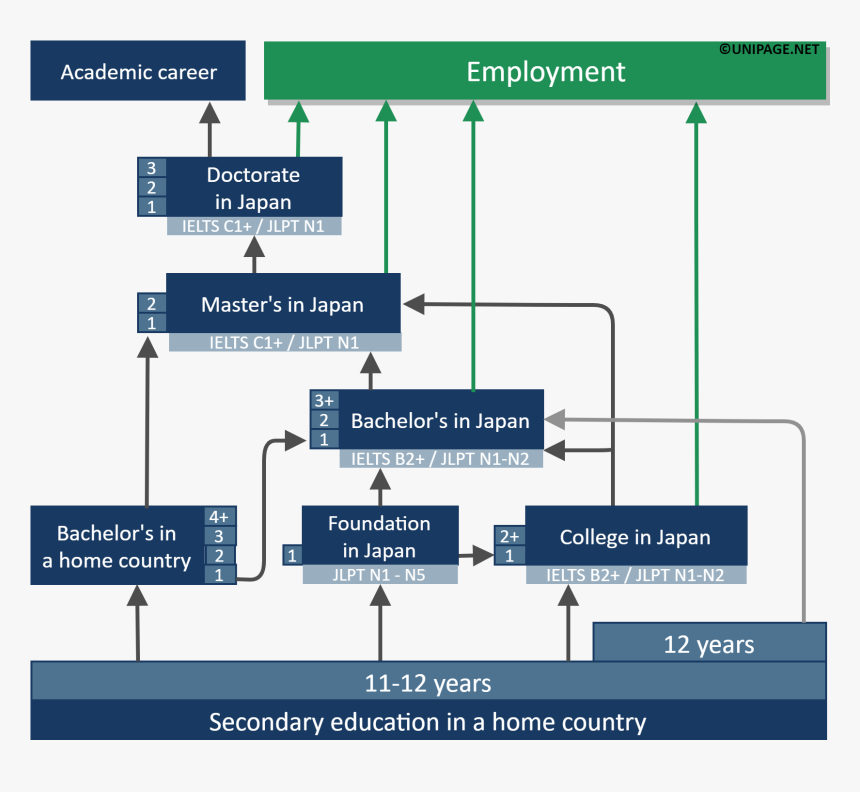 Academic career

Employment

©UNIPAGE.NET

3
2
1
Doctorate in Japan
IELTS C1+ / JLPT N1

2
1
Master's in Japan
IELTS C1+ / JLPT N1

3+
2
1
Bachelor's in Japan
IELTS B2+ / JLPT N1-N2

Bachelor's in a home country
4+
3
2
1

1
Foundation in Japan
JLPT N1 - N5

2+
1
College in Japan
IELTS B2+ / JLPT N1-N2

12 years

11-12 years

Secondary education in a home country